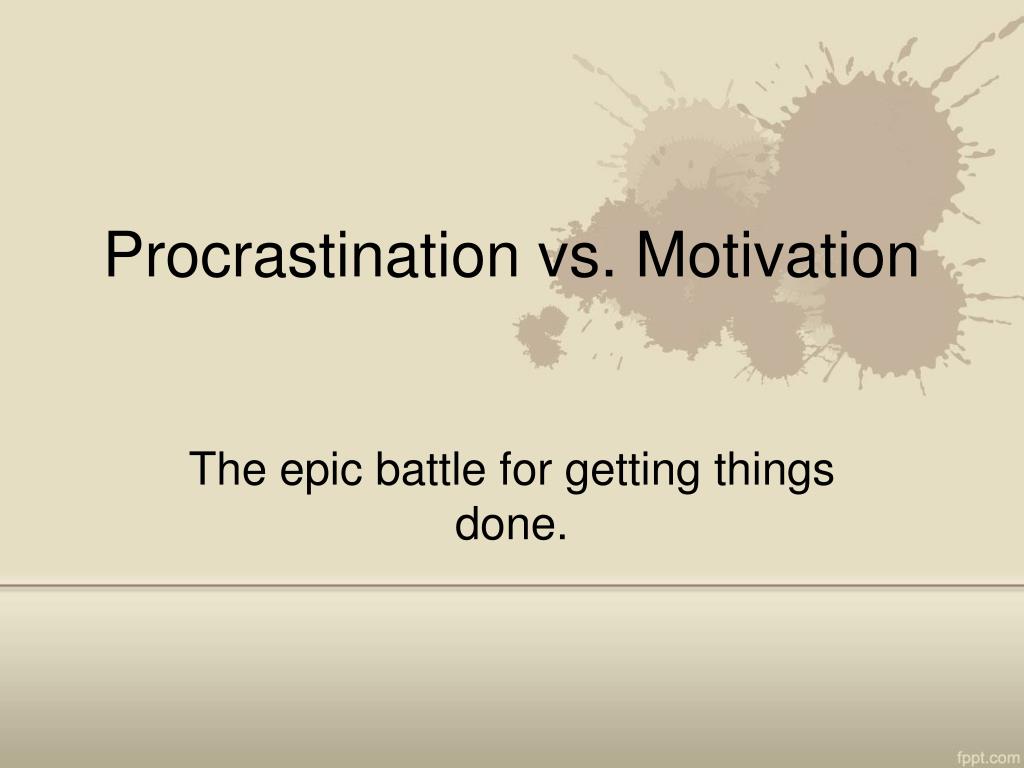 Procrastination vs. Motivation

The epic battle for getting things done.

fppt.com